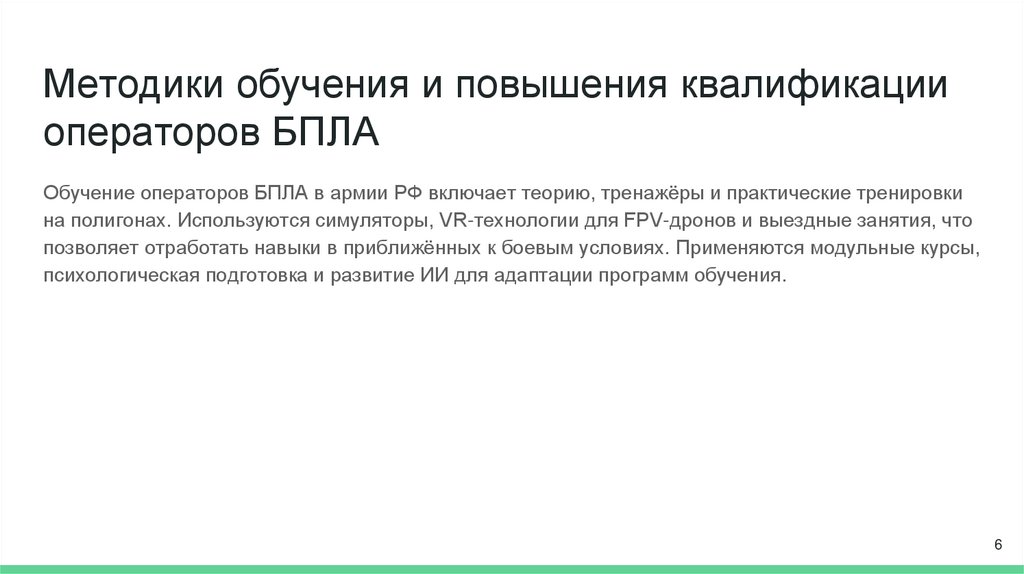 Методики обучения и повышения квалификации операторов БПЛА

Обучение операторов БПЛА в армии РФ включает теорию, тренажёры и практические тренировки на полигонах. Используются симуляторы, VR-технологии для FPV-дронов и выездные занятия, что позволяет отработать навыки в приближённых к боевым условиях. Применяются модульные курсы, психологическая подготовка и развитие ИИ для адаптации программ обучения.

6